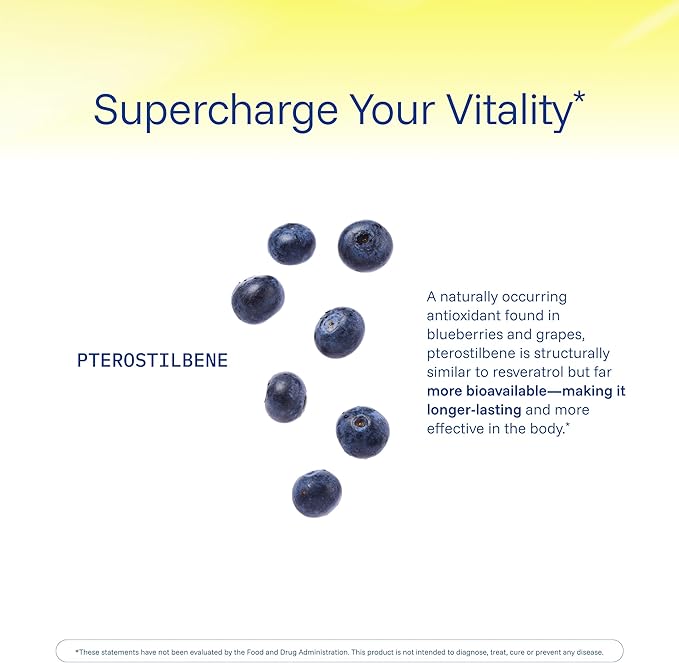 Supercharge Your Vitality*

PTEROSTILBENE

A naturally occurring antioxidant found in blueberries and grapes, pterostilbene is structurally similar to resveratrol but far more bioavailable—making it longer-lasting and more effective in the body.*

*These statements have not been evaluated by the Food and Drug Administration. This product is not intended to diagnose, treat, cure or prevent any disease.